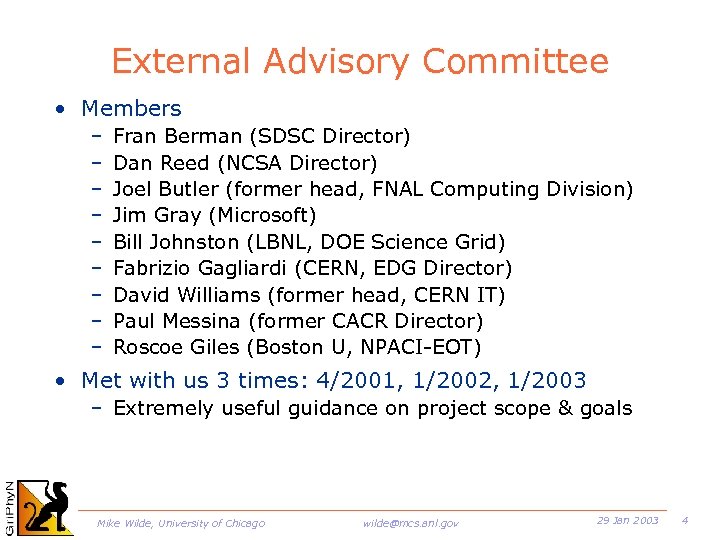 External Advisory Committee

• Members
  – Fran Berman (SDSC Director)
  – Dan Reed (NCSA Director)
  – Joel Butler (former head, FNAL Computing Division)
  – Jim Gray (Microsoft)
  – Bill Johnston (LBNL, DOE Science Grid)
  – Fabrizio Gagliardi (CERN, EDG Director)
  – David Williams (former head, CERN IT)
  – Paul Messina (former CACR Director)
  – Roscoe Giles (Boston U, NPACI-EOT)

• Met with us 3 times: 4/2001, 1/2002, 1/2003
  – Extremely useful guidance on project scope & goals

GriPhyN

Mike Wilde, University of Chicago    wilde@mcs.anl.gov    29 Jan 2003    4